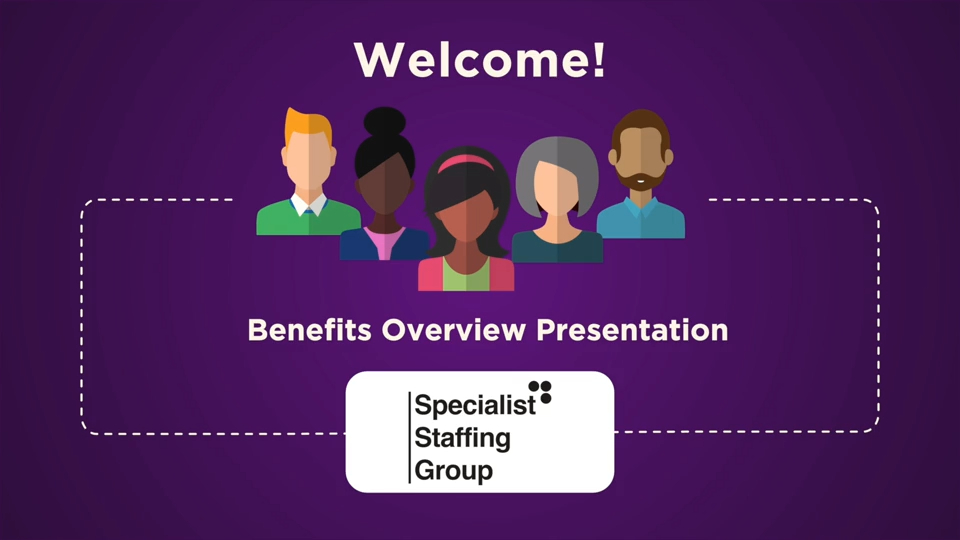 Welcome!

Benefits Overview Presentation

Specialist
Staffing
Group